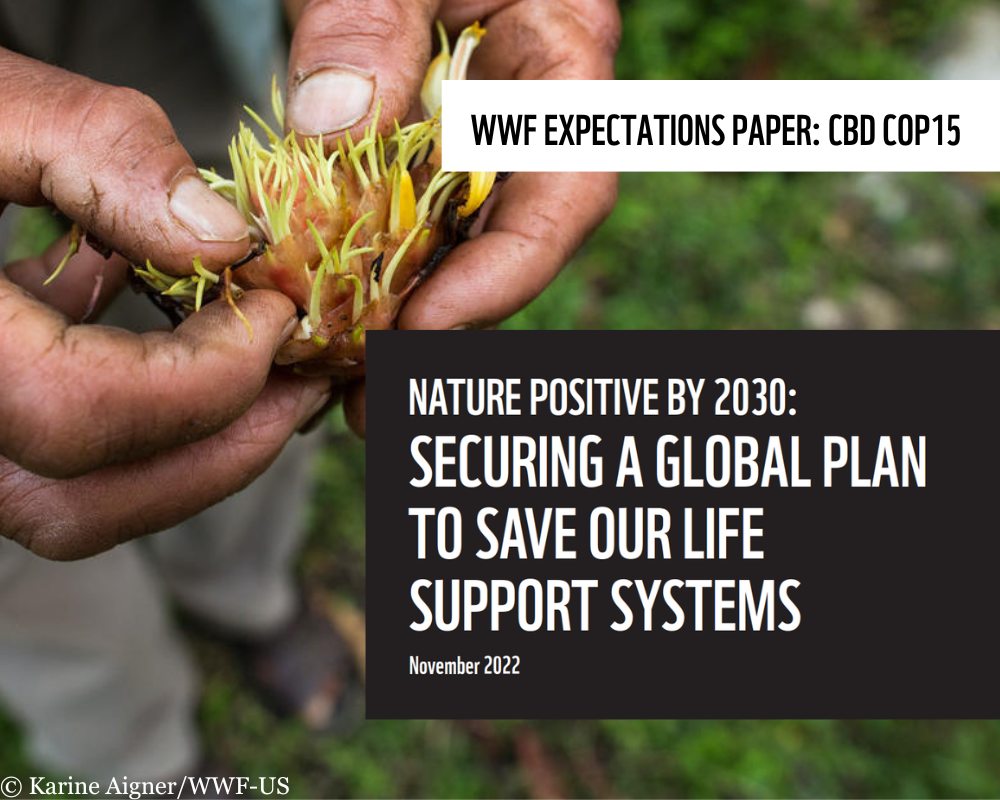 WWF EXPECTATIONS PAPER: CBD COP15

NATURE POSITIVE BY 2030:
SECURING A GLOBAL PLAN TO SAVE OUR LIFE SUPPORT SYSTEMS

November 2022

© Karine Aigner/WWF-US